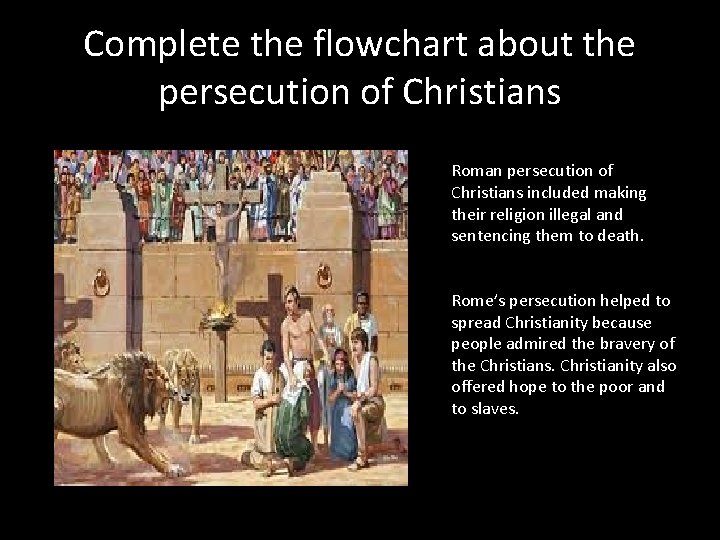 Complete the flowchart about the persecution of Christians

Roman persecution of Christians included making their religion illegal and sentencing them to death.

Rome's persecution helped to spread Christianity because people admired the bravery of the Christians. Christianity also offered hope to the poor and to slaves.